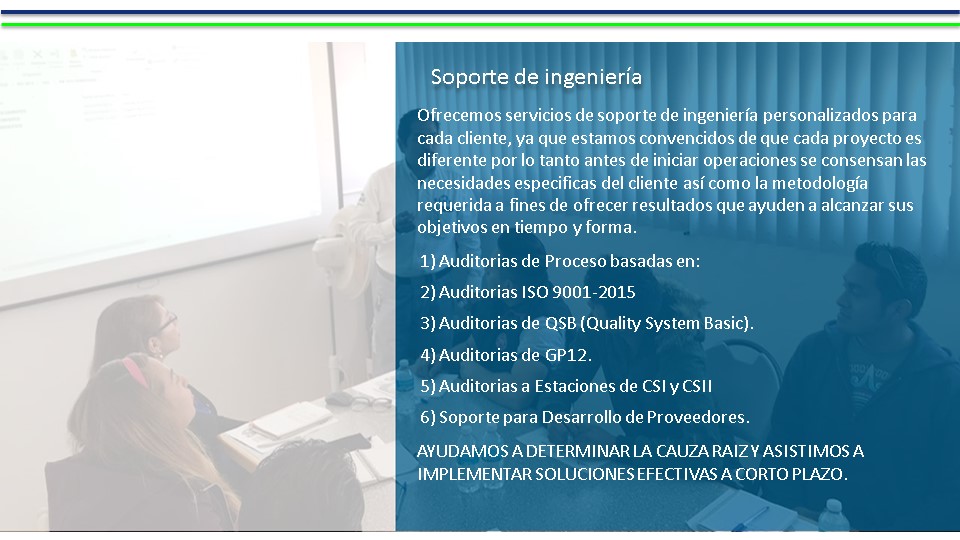 Soporte de ingeniería

Ofrecemos servicios de soporte de ingeniería personalizados para cada cliente, ya que estamos convencidos de que cada proyecto es diferente por lo tanto antes de iniciar operaciones se consensan las necesidades especificas del cliente así como la metodología requerida a fines de ofrecer resultados que ayuden a alcanzar sus objetivos en tiempo y forma.

1) Auditorias de Proceso basadas en:

2) Auditorias ISO 9001-2015

3) Auditorias de QSB (Quality System Basic).

4) Auditorias de GP12.

5) Auditorias a Estaciones de CSI y CSII

6) Soporte para Desarrollo de Proveedores.

AYUDAMOS A DETERMINAR LA CAUZA RAIZ Y ASISTIMOS A IMPLEMENTAR SOLUCIONES EFECTIVAS A CORTO PLAZO.